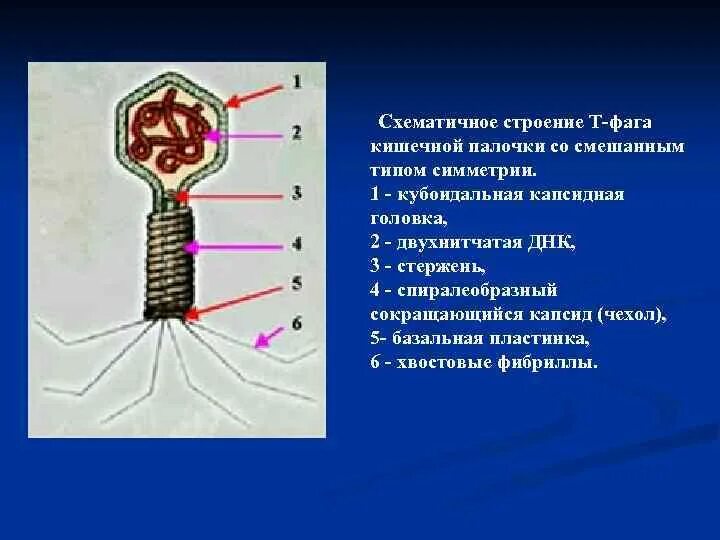 1
2
3
4
5
6

Схематичное строение Т-фага кишечной палочки со смешанным типом симметрии.
1 - кубоидальная капсидная головка,
2 - двухнитчатая ДНК,
3 - стержень,
4 - спиралеобразный сокращающийся капсид (чехол),
5- базальная пластинка,
6 - хвостовые фибриллы.